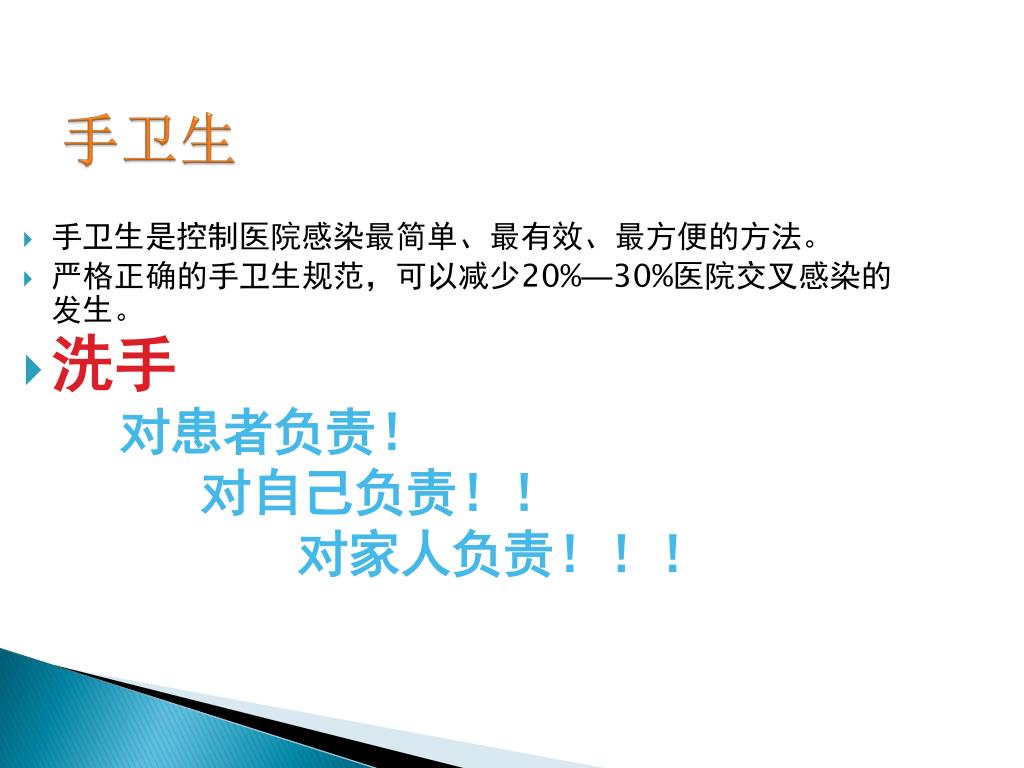 手卫生

手卫生是控制医院感染最简单、最有效、最方便的方法。

严格正确的手卫生规范，可以减少20%—30%医院交叉感染的发生。

洗手

对患者负责！

对自己负责！！

对家人负责！！！